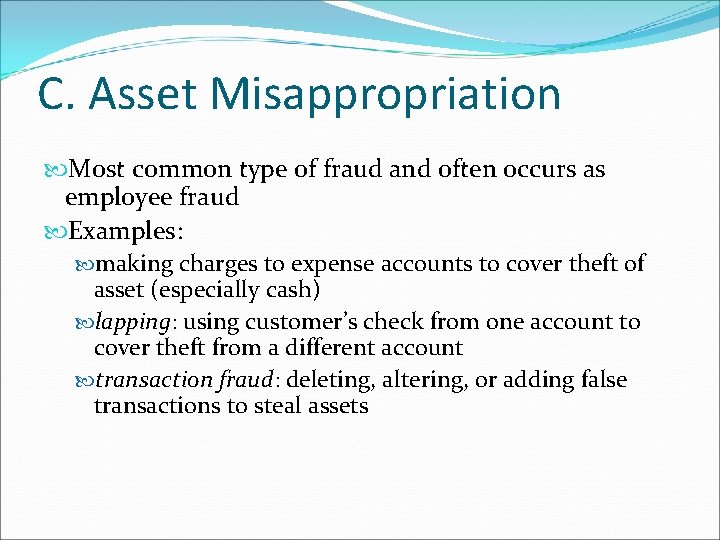 C. Asset Misappropriation

Most common type of fraud and often occurs as employee fraud

Examples:

making charges to expense accounts to cover theft of asset (especially cash)

lapping: using customer's check from one account to cover theft from a different account

transaction fraud: deleting, altering, or adding false transactions to steal assets